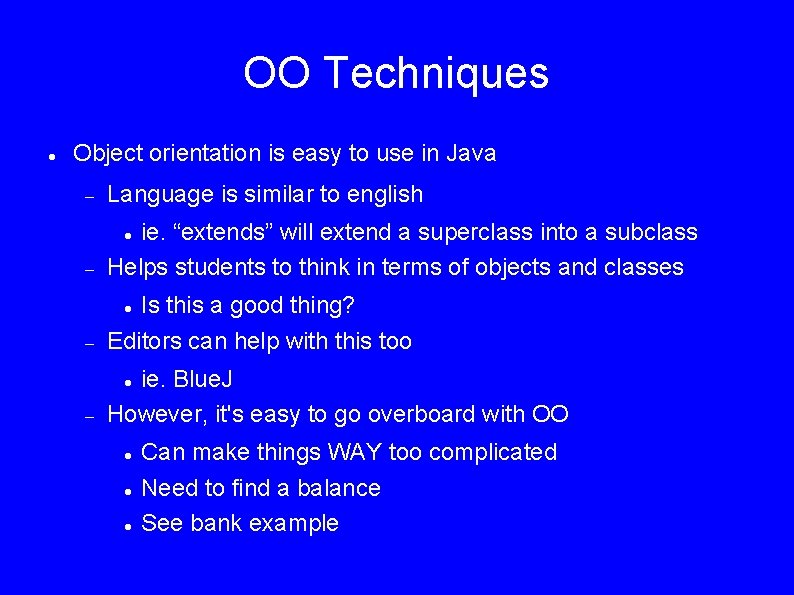 OO Techniques

- Object orientation is easy to use in Java
  - Language is similar to english
    - ie. “extends” will extend a superclass into a subclass
  - Helps students to think in terms of objects and classes
    - Is this a good thing?
  - Editors can help with this too
    - ie. BlueJ
  - However, it's easy to go overboard with OO
    - Can make things WAY too complicated
    - Need to find a balance
    - See bank example